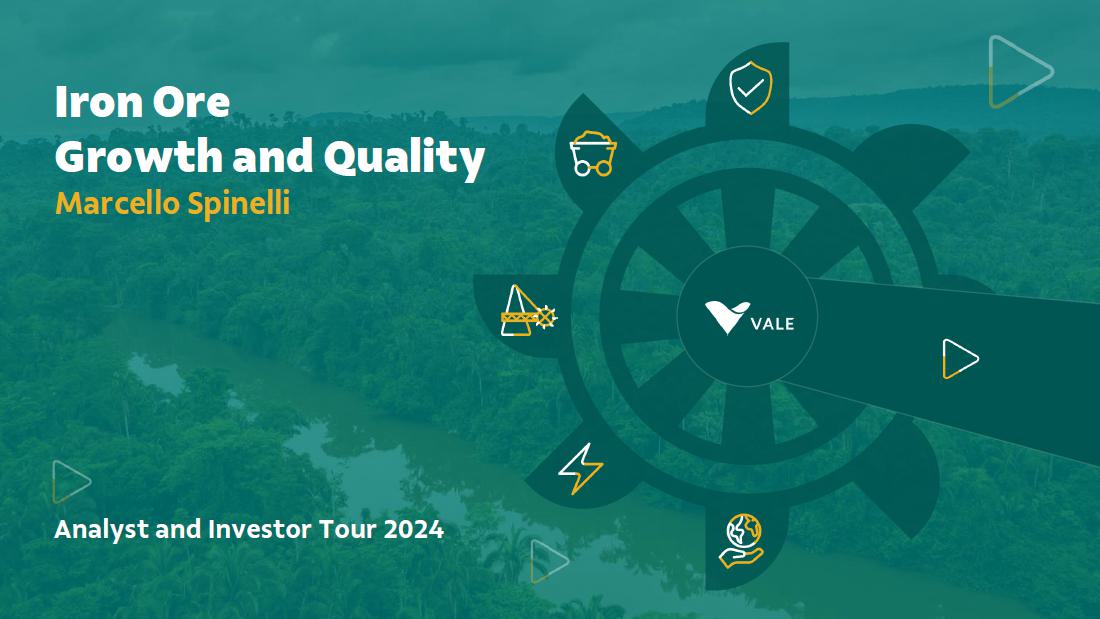 Iron Ore
Growth and Quality
Marcello Spinelli

VALE

Analyst and Investor Tour 2024